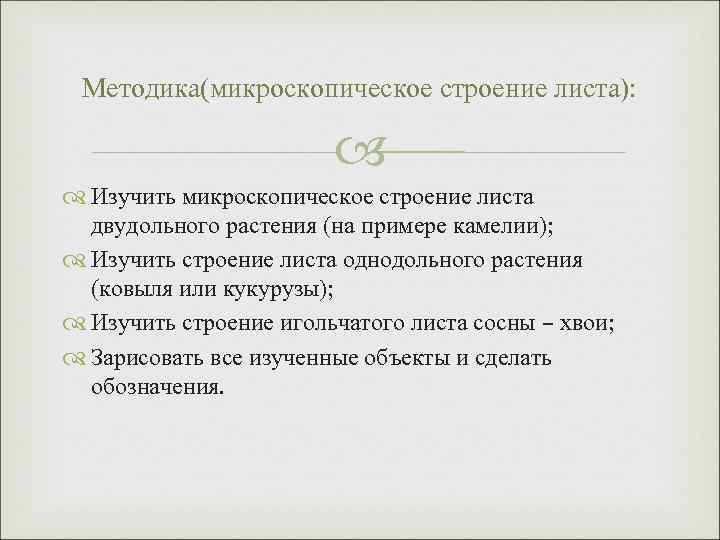 Методика(микроскопическое строение листа):

Изучить микроскопическое строение листа двудольного растения (на примере камелии);

Изучить строение листа однодольного растения (ковыля или кукурузы);

Изучить строение игольчатого листа сосны – хвои;

Зарисовать все изученные объекты и сделать обозначения.